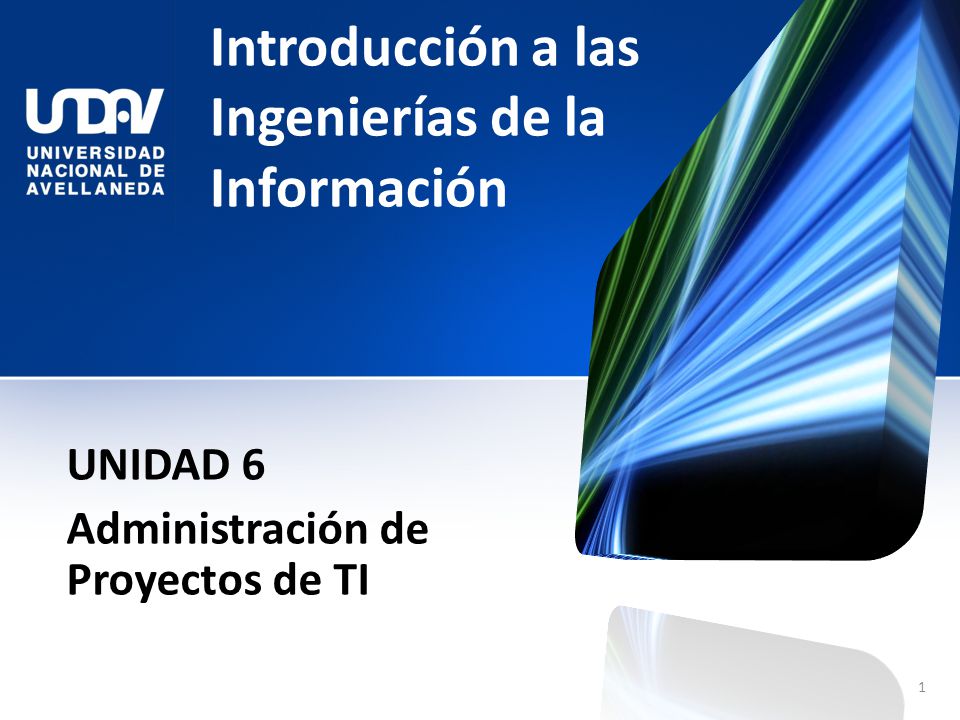 UNDAV
UNIVERSIDAD NACIONAL DE AVELLANEDA

Introducción a las Ingenierías de la Información

UNIDAD 6

Administración de Proyectos de TI

1